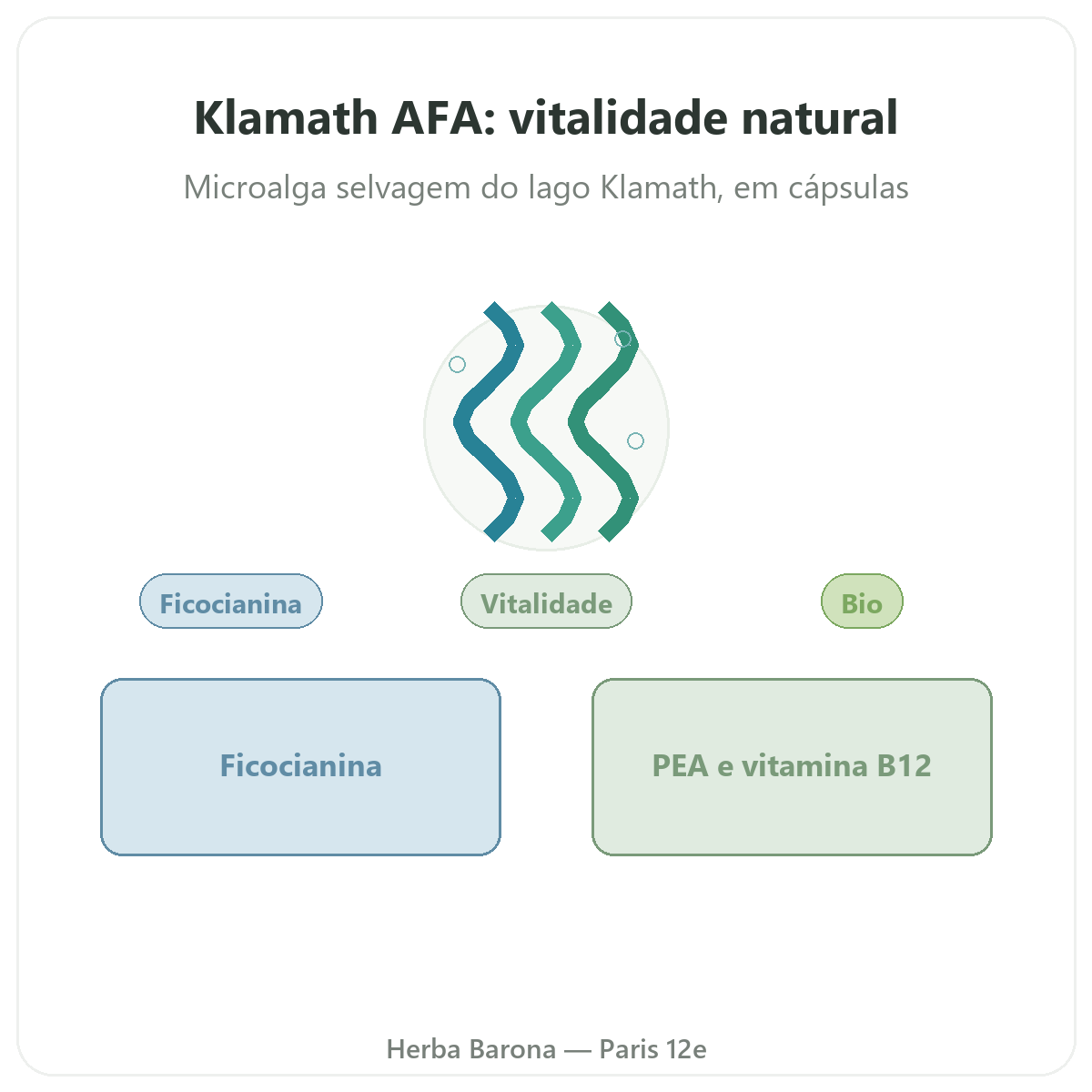 Klamath AFA: vitalidade natural

Microalga selvagem do lago Klamath, em cápsulas

Ficocianina

Vitalidade

Bio

Ficocianina

PEA e vitamina B12

Herba Barona — Paris 12e